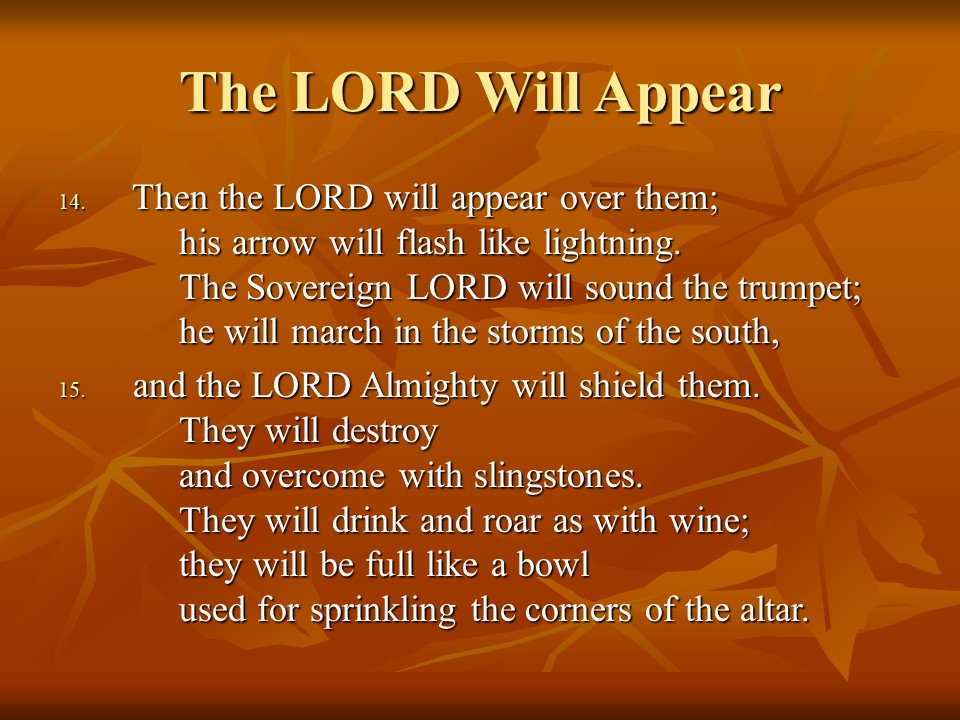 The LORD Will Appear

14. Then the LORD will appear over them;
his arrow will flash like lightning.
The Sovereign LORD will sound the trumpet;
he will march in the storms of the south,

15. and the LORD Almighty will shield them.
They will destroy
and overcome with slingstones.
They will drink and roar as with wine;
they will be full like a bowl
used for sprinkling the corners of the altar.